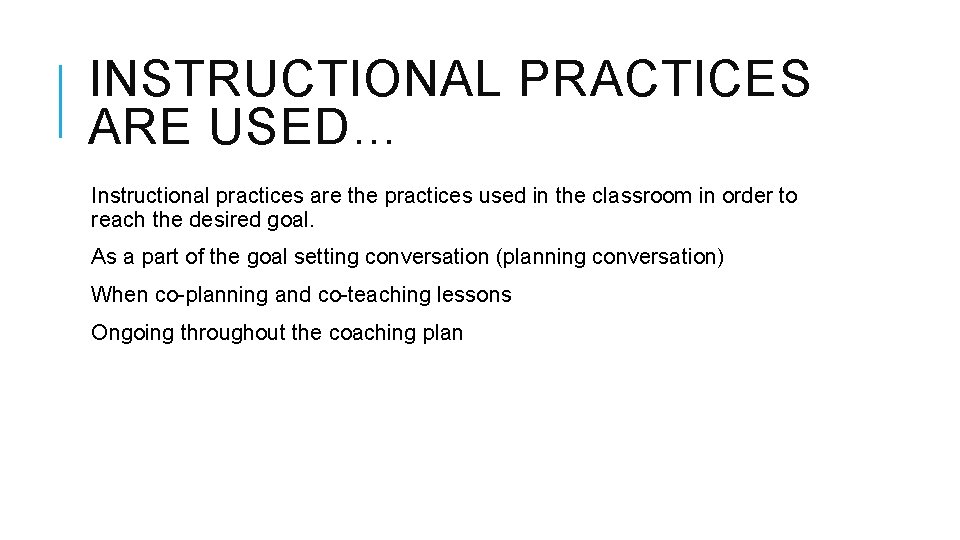 INSTRUCTIONAL PRACTICES ARE USED…

Instructional practices are the practices used in the classroom in order to reach the desired goal.

As a part of the goal setting conversation (planning conversation)

When co-planning and co-teaching lessons

Ongoing throughout the coaching plan